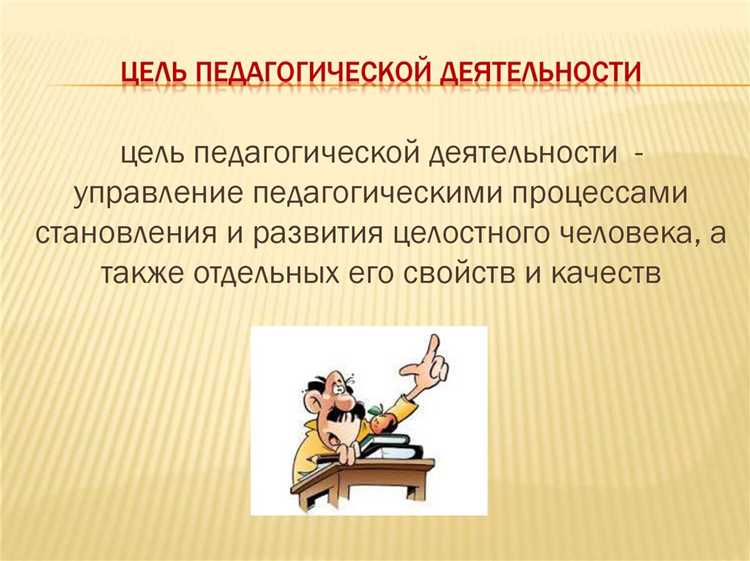 ЦЕЛЬ ПЕДАГОГИЧЕСКОЙ ДЕЯТЕЛЬНОСТИ

цель педагогической деятельности - управление педагогическими процессами становления и развития целостного человека, а также отдельных его свойств и качеств